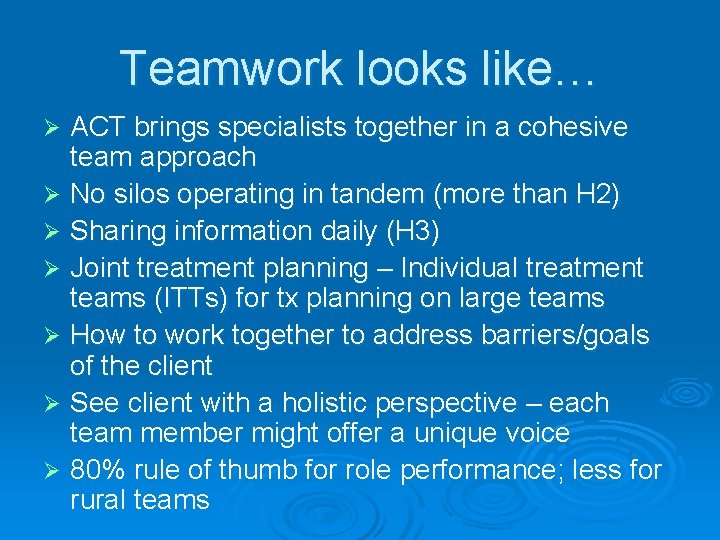 Teamwork looks like…

➢ ACT brings specialists together in a cohesive team approach
➢ No silos operating in tandem (more than H2)
➢ Sharing information daily (H3)
➢ Joint treatment planning – Individual treatment teams (ITTs) for tx planning on large teams
➢ How to work together to address barriers/goals of the client
➢ See client with a holistic perspective – each team member might offer a unique voice
➢ 80% rule of thumb for role performance; less for rural teams